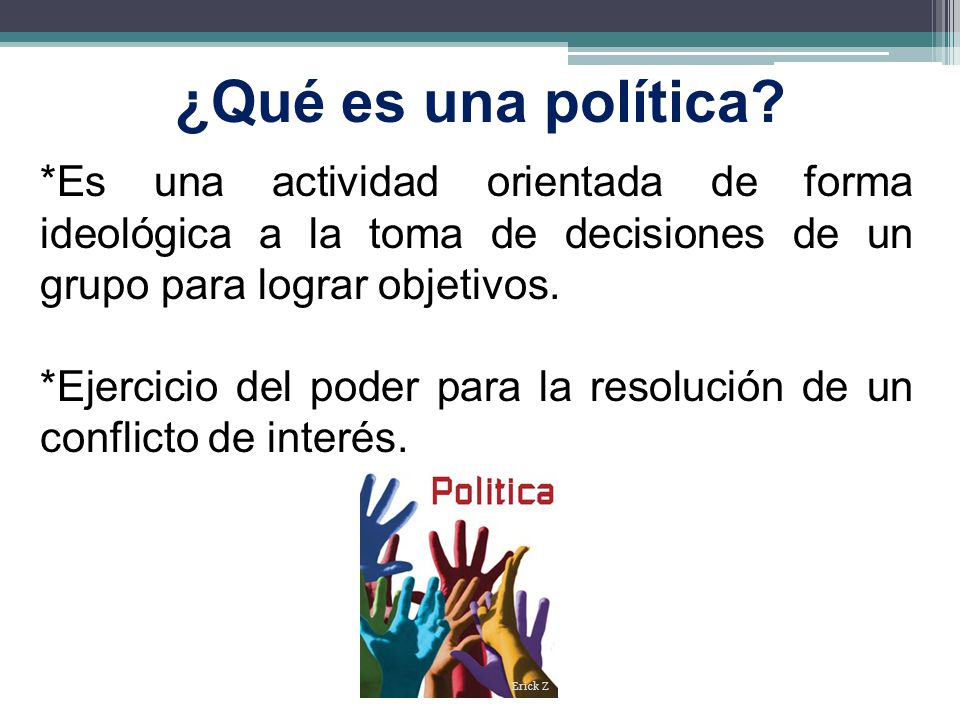 ¿Qué es una política?

*Es una actividad orientada de forma ideológica a la toma de decisiones de un grupo para lograr objetivos.

*Ejercicio del poder para la resolución de un conflicto de interés.

Politica

Erick Z